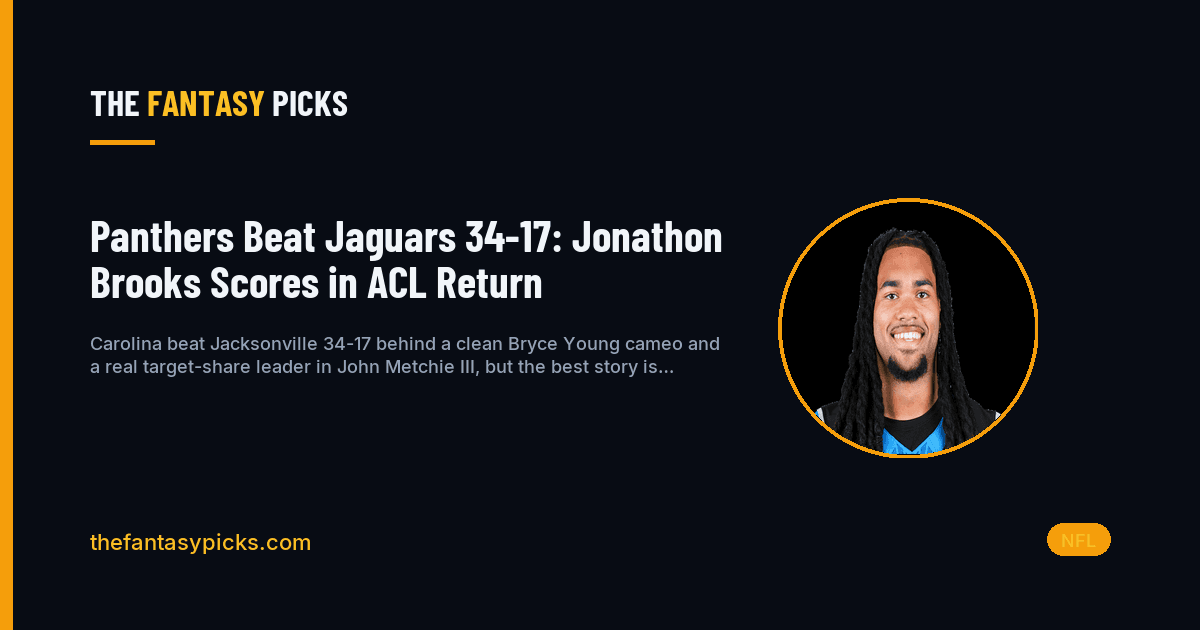 THE FANTASY PICKS

Panthers Beat Jaguars 34-17: Jonathon Brooks Scores in ACL Return

Carolina beat Jacksonville 34-17 behind a clean Bryce Young cameo and a real target-share leader in John Metchie III, but the best story is...

thefantasypicks.com

NFL